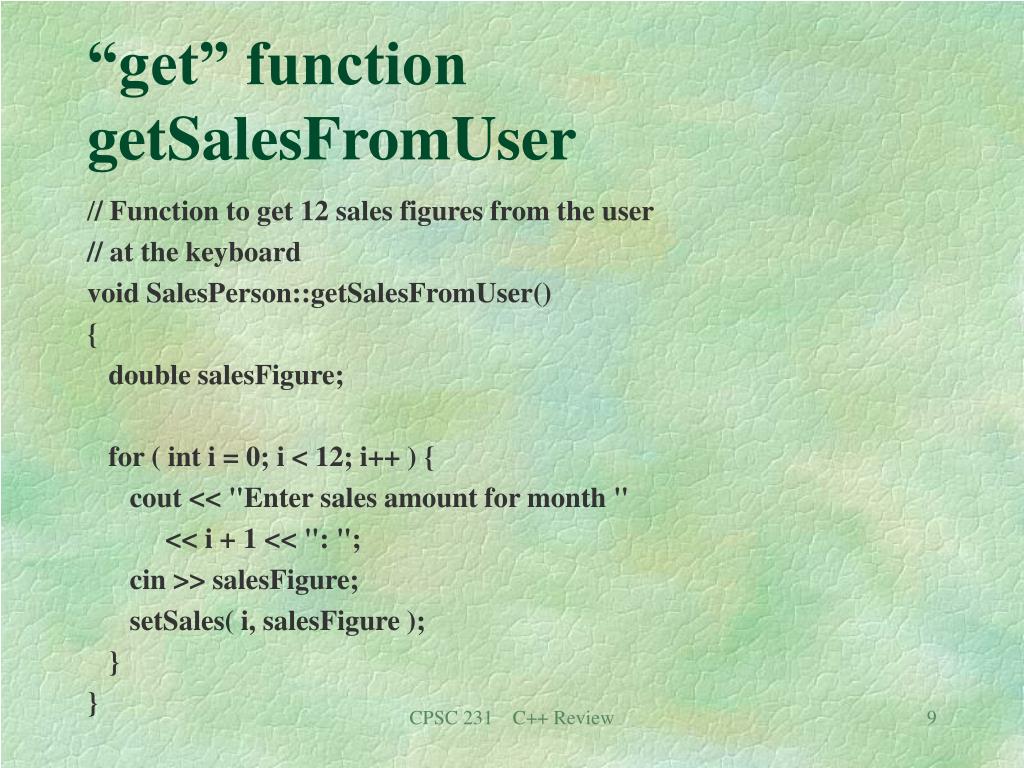 “get” function getSalesFromUser

// Function to get 12 sales figures from the user
// at the keyboard
void SalesPerson::getSalesFromUser()
{
double salesFigure;

for ( int i = 0; i < 12; i++ ) {
cout << "Enter sales amount for month "
<< i + 1 << ": ";
cin >> salesFigure;
setSales( i, salesFigure );
}
}

CPSC 231 C++ Review

9